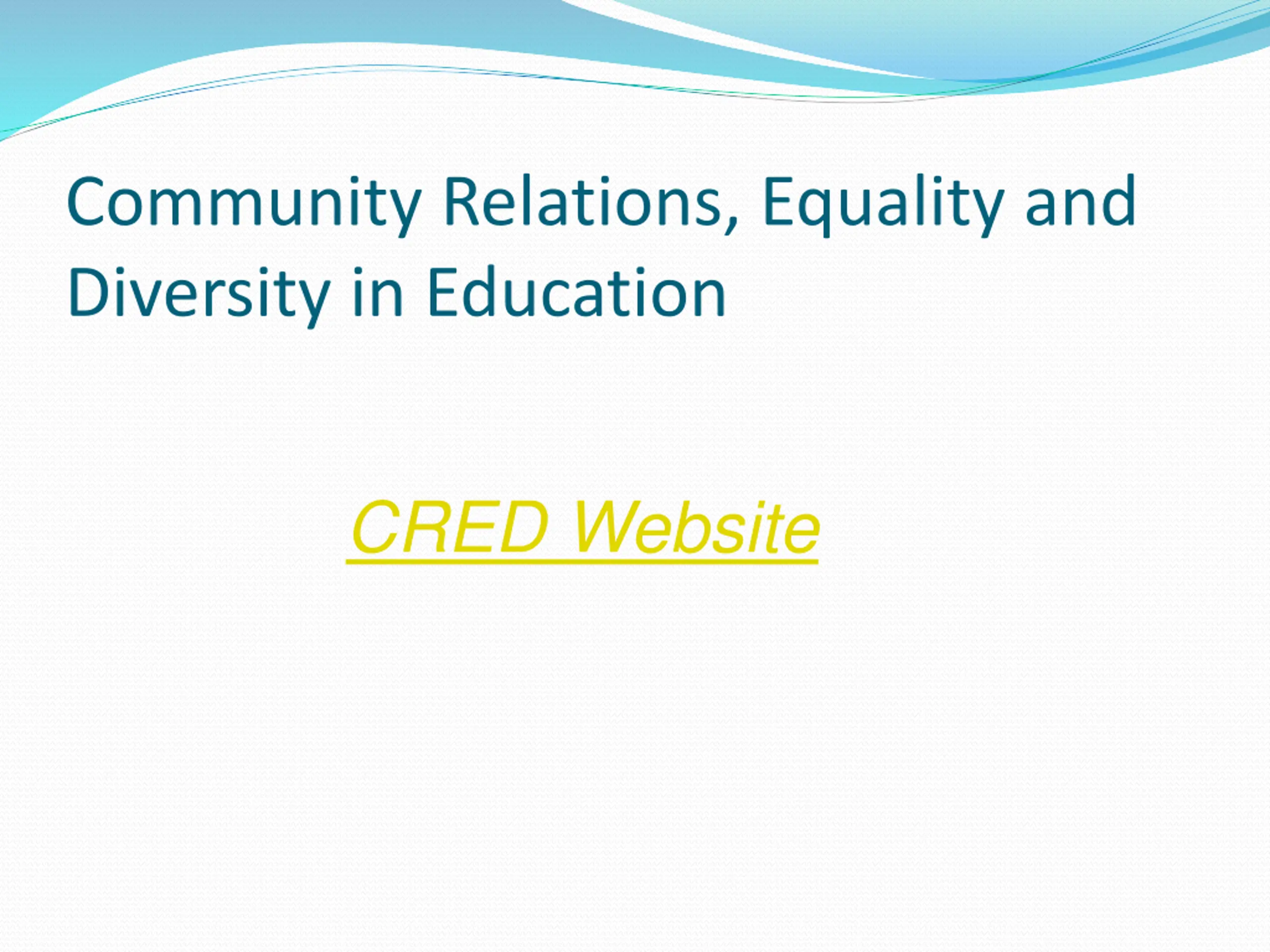 Community Relations, Equality and Diversity in Education

CRED Website